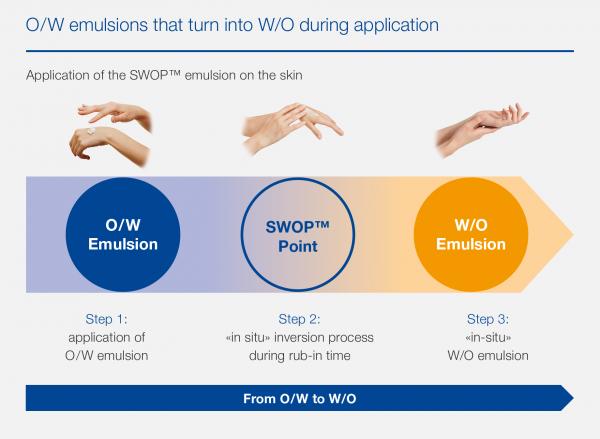 O/W emulsions that turn into W/O during application

Application of the SWOP™ emulsion on the skin

O/W Emulsion

SWOP™ Point

W/O Emulsion

Step 1:
application of
O/W emulsion

Step 2:
«in situ» inversion process
during rub-in time

Step 3:
«in-situ»
W/O emulsion

From O/W to W/O